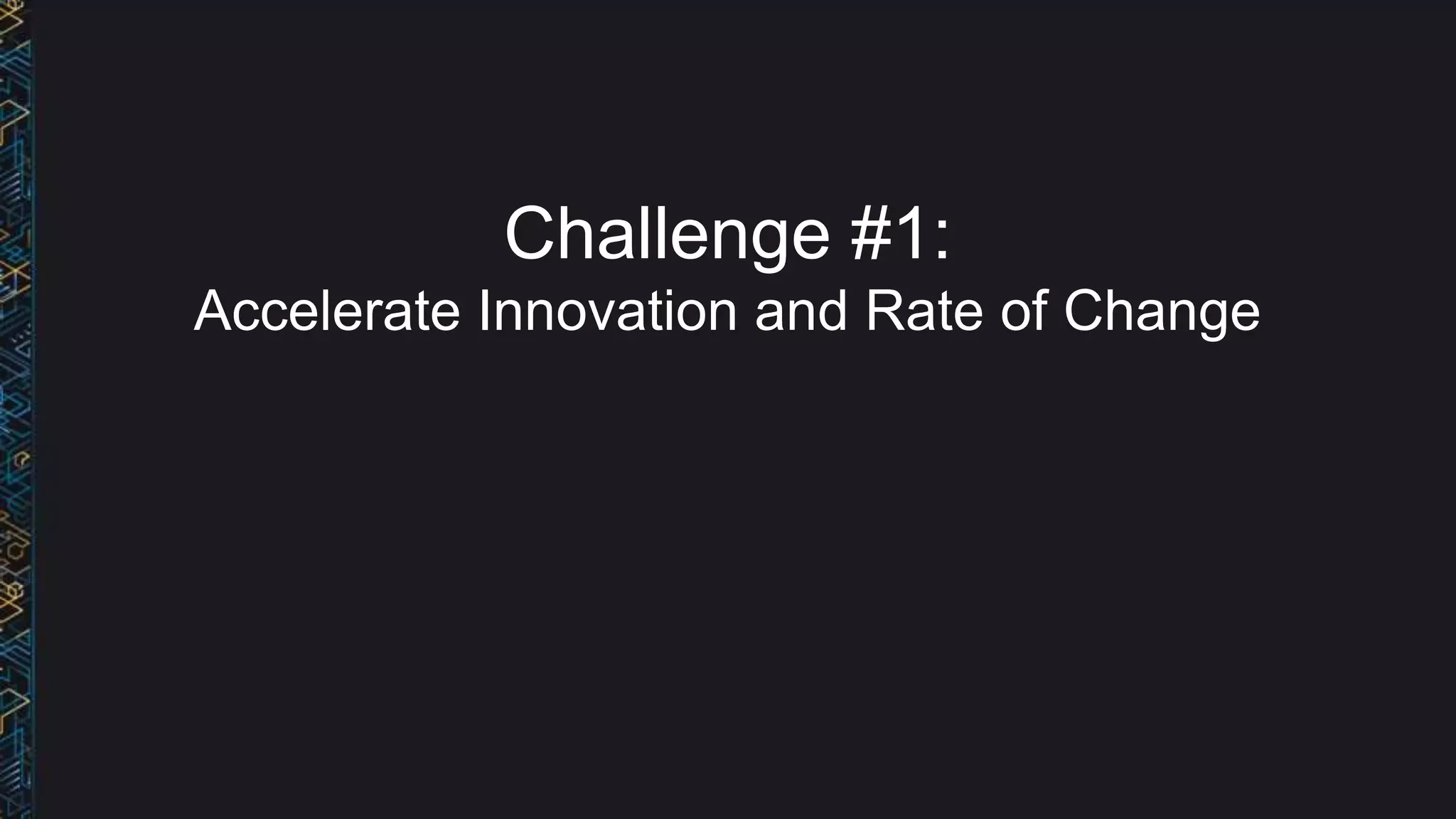 Challenge #1:
Accelerate Innovation and Rate of Change